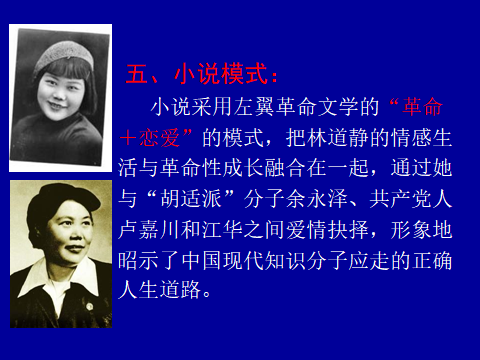 五、小说模式：

小说采用左翼革命文学的“革命＋恋爱”的模式，把林道静的情感生活与革命性成长融合在一起，通过她与“胡适派”分子余永泽、共产党人卢嘉川和江华之间爱情抉择，形象地昭示了中国现代知识分子应走的正确人生道路。